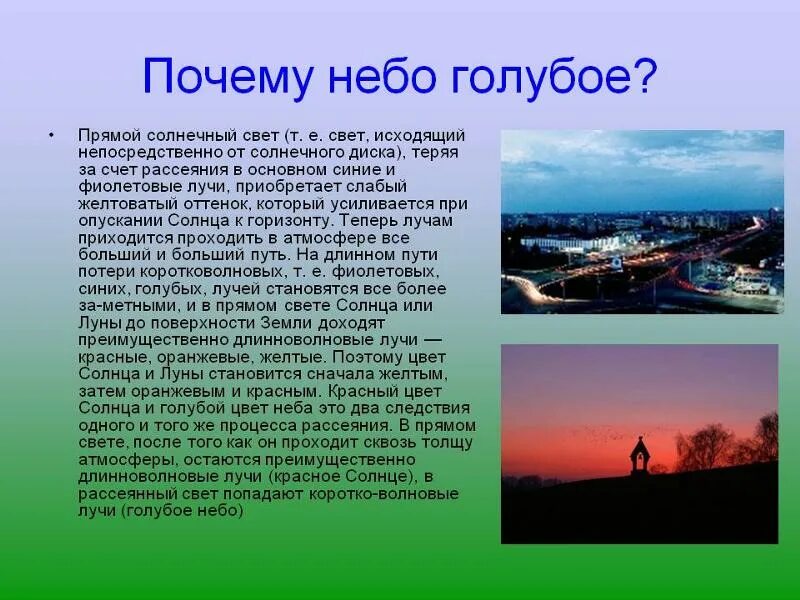 Почему небо голубое?

• Прямой солнечный свет (т. е. свет, исходящий непосредственно от солнечного диска), теряя за счет рассеяния в основном синие и фиолетовые лучи, приобретает слабый желтоватый оттенок, который усиливается при опускании Солнца к горизонту. Теперь лучам приходится проходить в атмосфере все больший и больший путь. На длинном пути потери коротковолновых, т. е. фиолетовых, синих, голубых, лучей становятся все более за-метными, и в прямом свете Солнца или Луны до поверхности Земли доходят преимущественно длинноволновые лучи — красные, оранжевые, желтые. Поэтому цвет Солнца и Луны становится сначала желтым, затем оранжевым и красным. Красный цвет Солнца и голубой цвет неба это два следствия одного и того же процесса рассеяния. В прямом свете, после того как он проходит сквозь толщу атмосферы, остаются преимущественно длинноволновые лучи (красное Солнце), в рассеянный свет попадают коротко-волновые лучи (голубое небо)